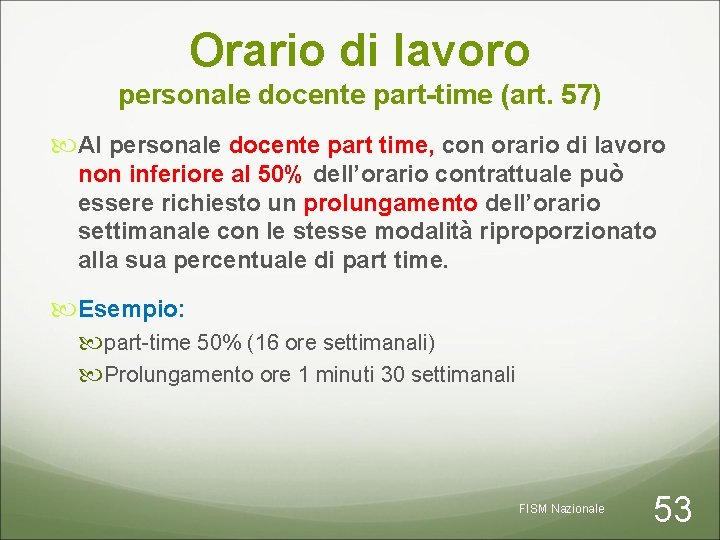 Orario di lavoro
personale docente part-time (art. 57)

Al personale docente part time, con orario di lavoro non inferiore al 50% dell’orario contrattuale può essere richiesto un prolungamento dell’orario settimanale con le stesse modalità riproporzionato alla sua percentuale di part time.

Esempio:

part-time 50% (16 ore settimanali)

Prolungamento ore 1 minuti 30 settimanali

FISM Nazionale

53